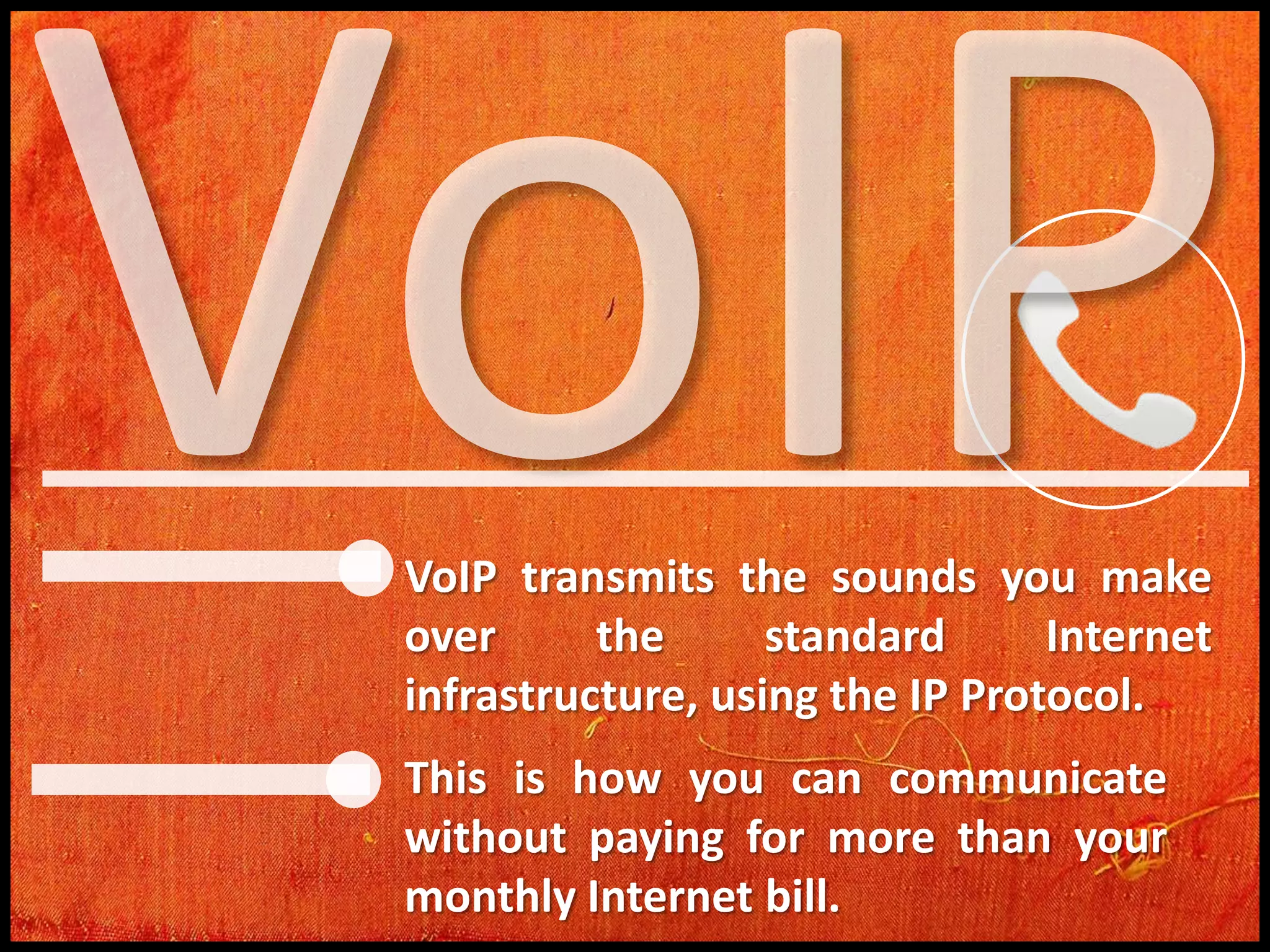 VoIP

VoIP transmits the sounds you make over the standard Internet infrastructure, using the IP Protocol.

This is how you can communicate without paying for more than your monthly Internet bill.